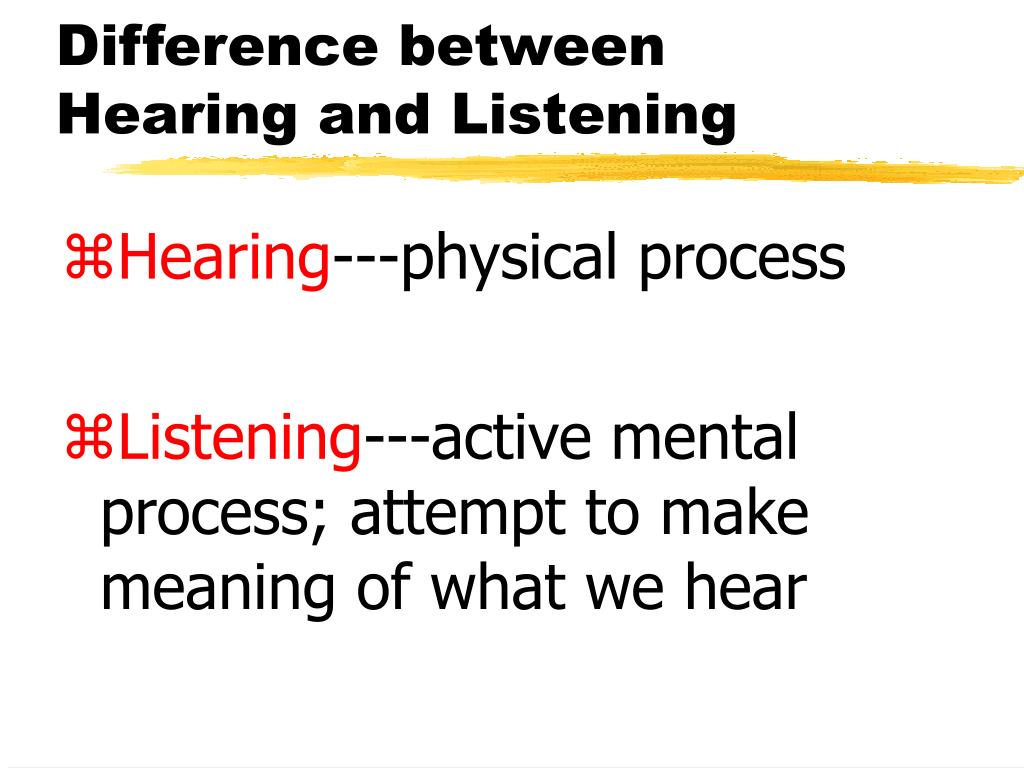 Difference between Hearing and Listening

⌘Hearing---physical process

⌘Listening---active mental process; attempt to make meaning of what we hear